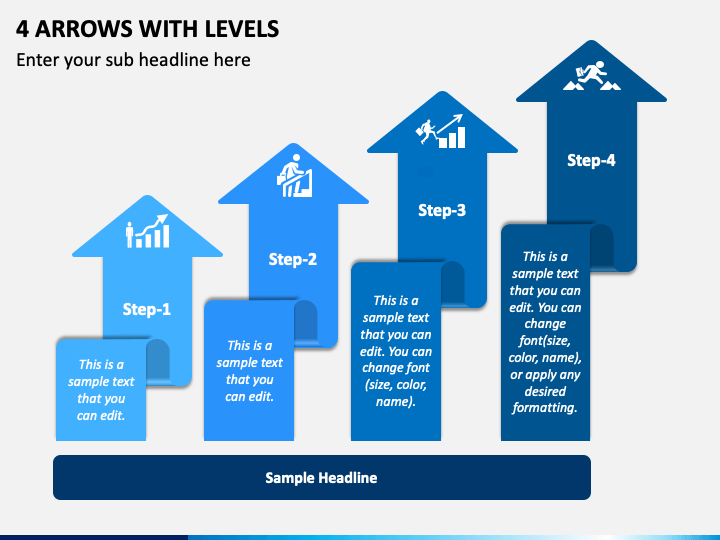 4 ARROWS WITH LEVELS

Enter your sub headline here

Step-1

This is a sample text that you can edit.

Step-2

This is a sample text that you can edit.

Step-3

This is a sample text that you can edit. You can change font (size, color, name).

Step-4

This is a sample text that you can edit. You can change font(size, color, name), or apply any desired formatting.

Sample Headline